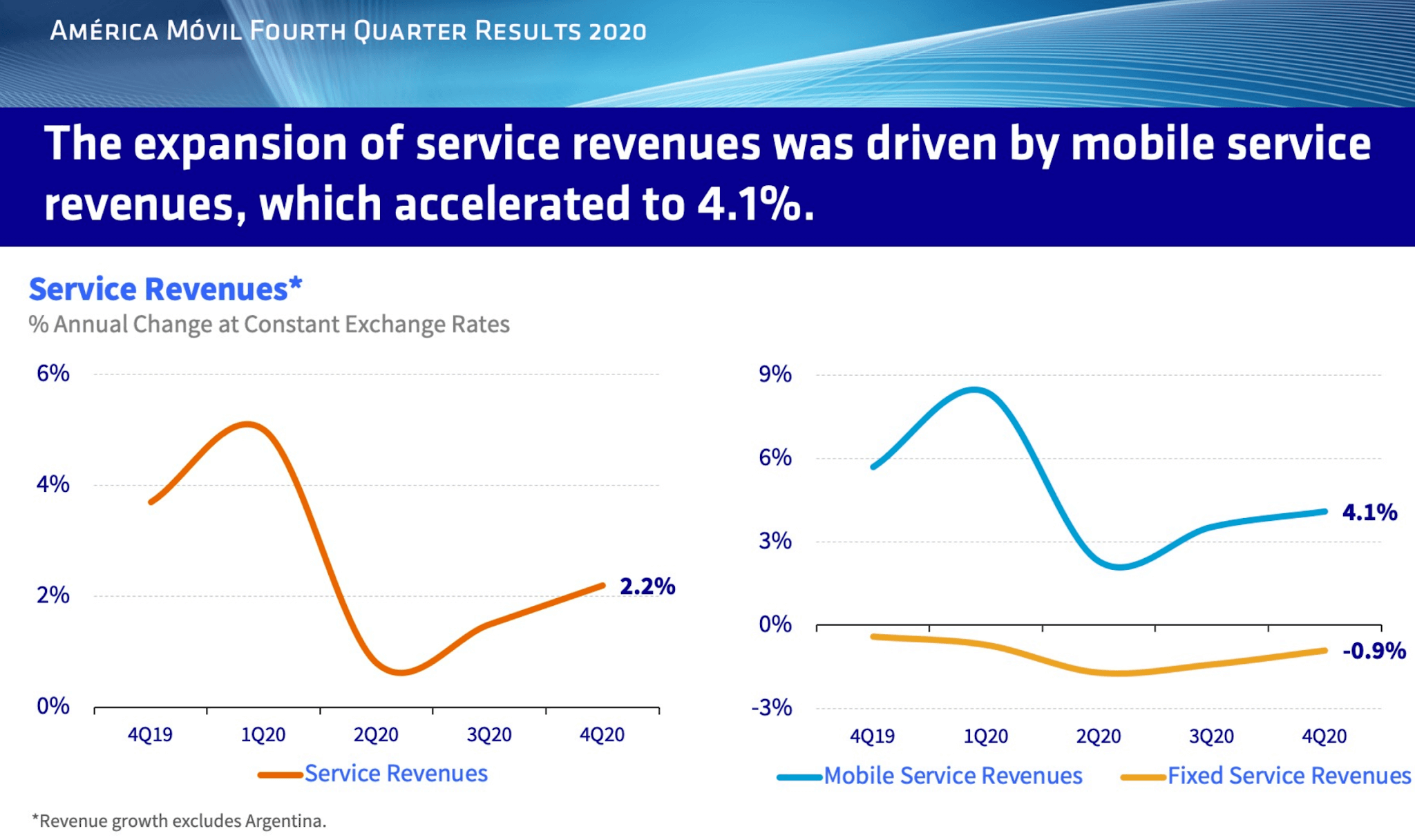 AMÉRICA MÓVIL FOURTH QUARTER RESULTS 2020

The expansion of service revenues was driven by mobile service revenues, which accelerated to 4.1%.

Service Revenues*

% Annual Change at Constant Exchange Rates

6%
4%
2%
0%

2.2%

4Q19 1Q20 2Q20 3Q20 4Q20

Service Revenues

9%
6%
3%
0%
-3%

4.1%

-0.9%

4Q19 1Q20 2Q20 3Q20 4Q20

Mobile Service Revenues Fixed Service Revenues

*Revenue growth excludes Argentina.